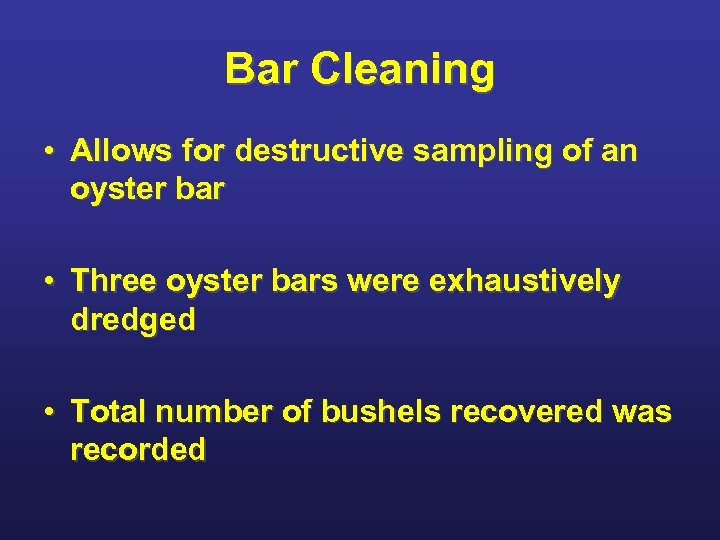 Bar Cleaning

• Allows for destructive sampling of an oyster bar

• Three oyster bars were exhaustively dredged

• Total number of bushels recovered was recorded